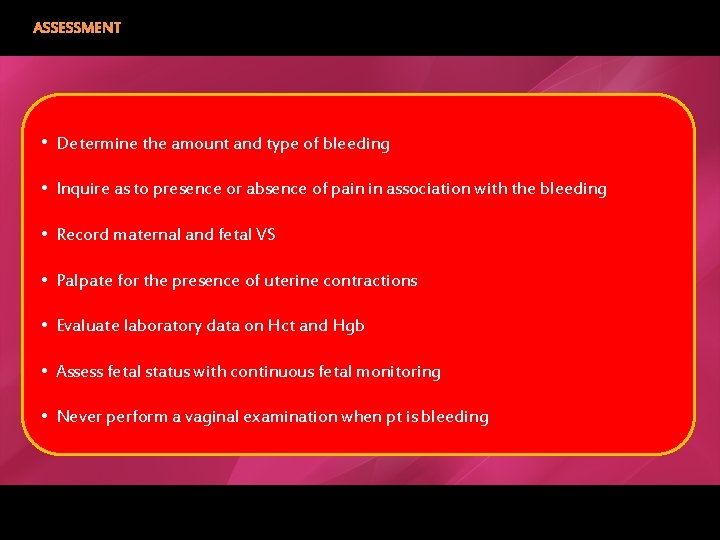 ASSESSMENT

• Determine the amount and type of bleeding

• Inquire as to presence or absence of pain in association with the bleeding

• Record maternal and fetal VS

• Palpate for the presence of uterine contractions

• Evaluate laboratory data on Hct and Hgb

• Assess fetal status with continuous fetal monitoring

• Never perform a vaginal examination when pt is bleeding